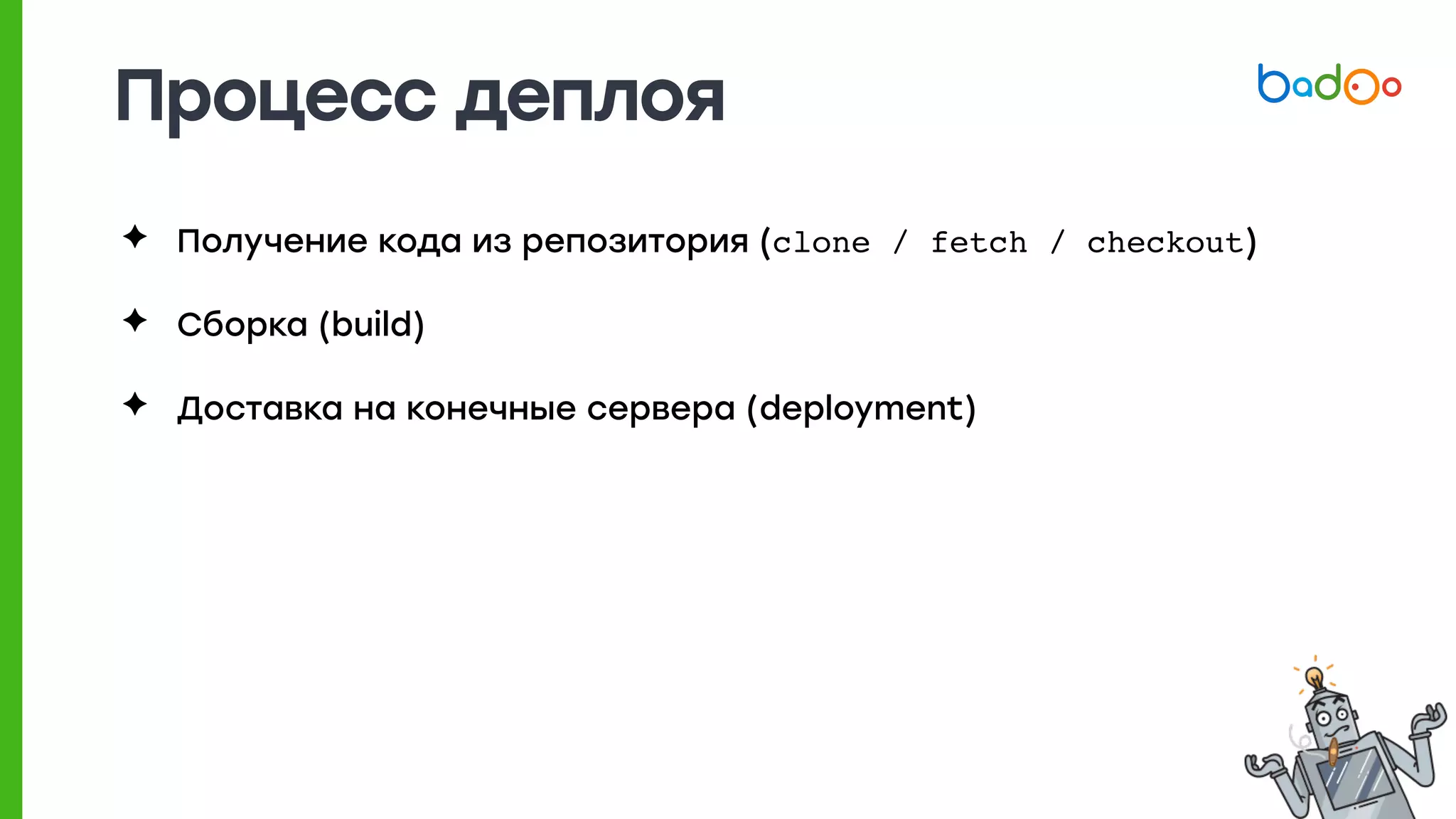 Процесс деплоя

badoo

✦ Получение кода из репозитория (clone / fetch / checkout)

✦ Сборка (build)

✦ Доставка на конечные сервера (deployment)